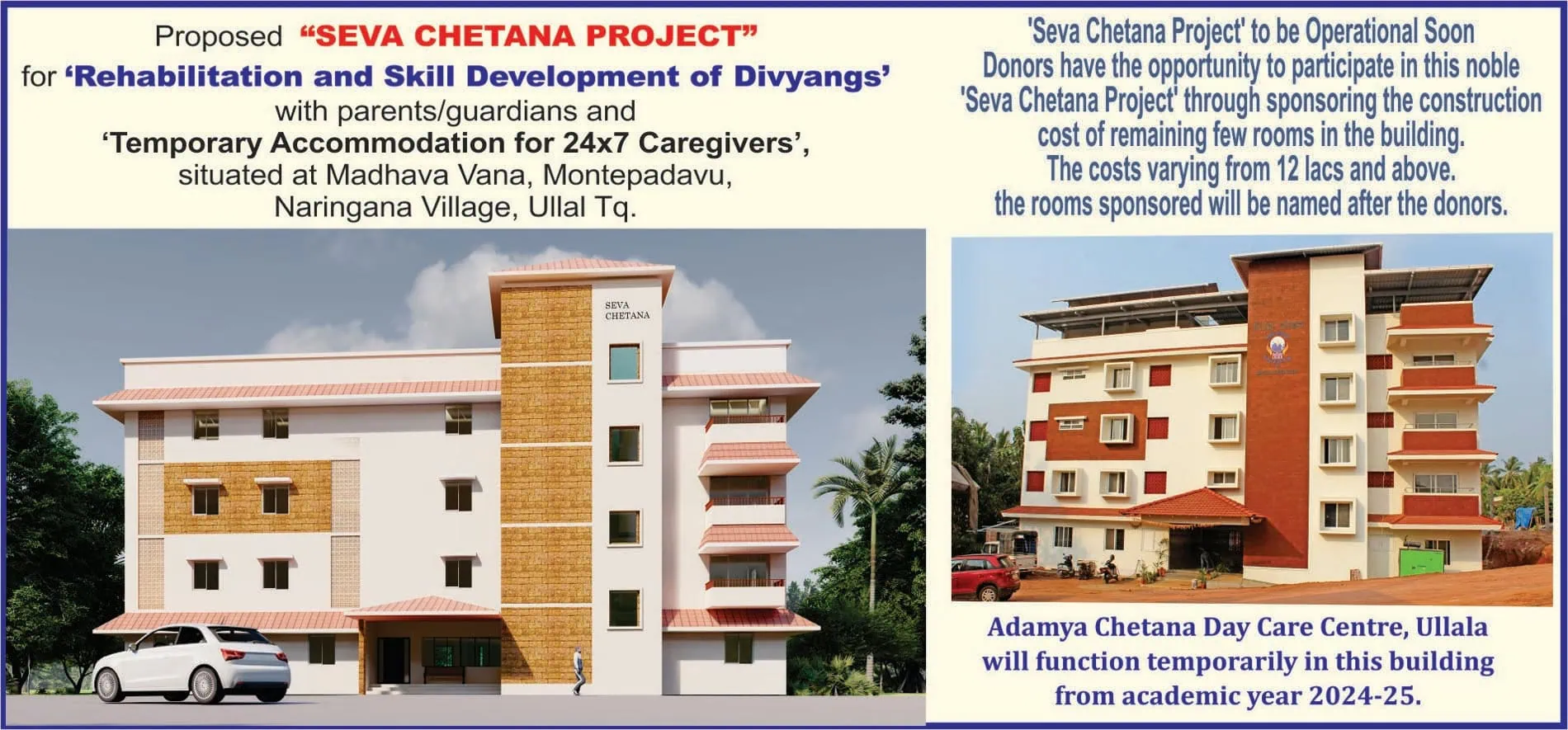 Proposed "SEVA CHETANA PROJECT"
for 'Rehabilitation and Skill Development of Divyangs'
with parents/guardians and
'Temporary Accommodation for 24x7 Caregivers',
situated at Madhava Vana, Montepadavu,
Naringana Village, Ullal Tq.

SEVA CHETANA

'Seva Chetana Project' to be Operational Soon
Donors have the opportunity to participate in this noble 'Seva Chetana Project' through sponsoring the construction cost of remaining few rooms in the building.
The costs varying from 12 lacs and above.
the rooms sponsored will be named after the donors.

Adamya Chetana Day Care Centre, Ullala
will function temporarily in this building
from academic year 2024-25.